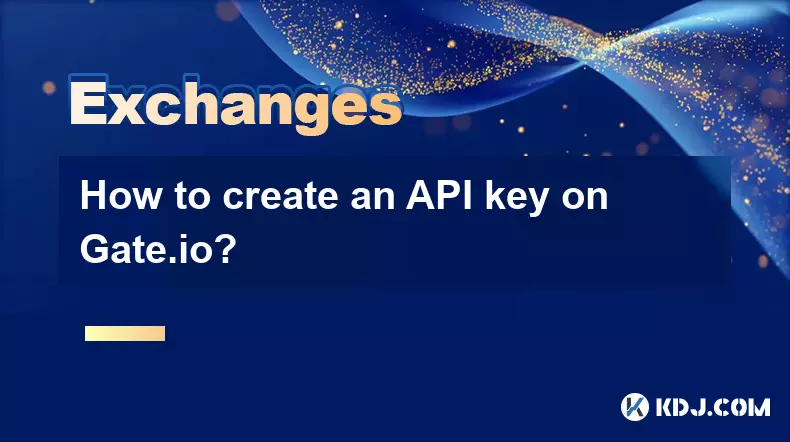 Exchanges

How to create an API key on Gate.io?

KDJ.COM